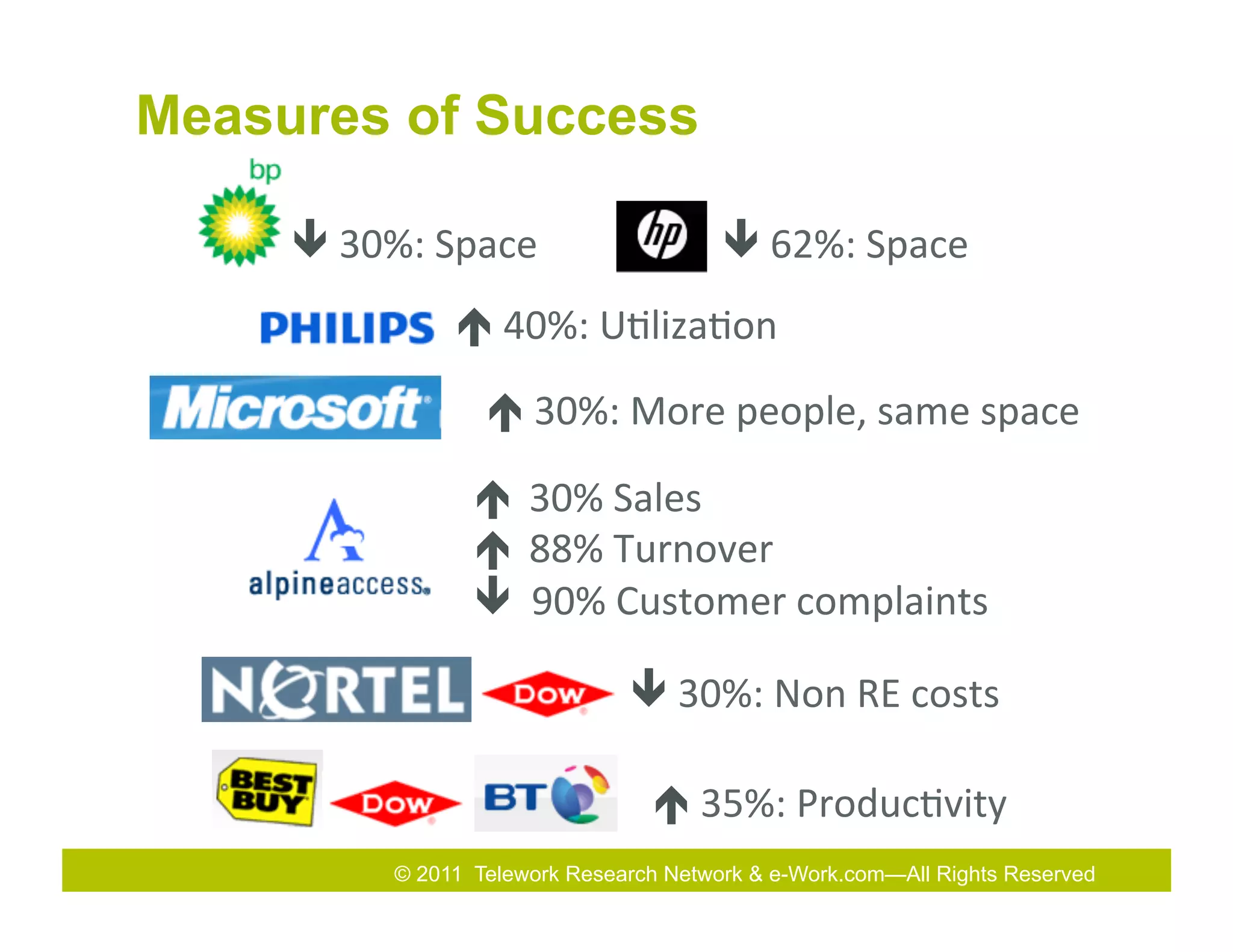 Measures of Success

bp

↓ 30%: Space

hp

↓ 62%: Space

PHILIPS ↑ 40%: Utilization

Microsoft

↑ 30%: More people, same space

alpineaccess

↑ 30% Sales
↑ 88% Turnover
↓ 90% Customer complaints

NORTEL DOW ↓ 30%: Non RE costs

BEST BUY DOW BT ↑ 35%: Productivity

© 2011 Telework Research Network & e-Work.com—All Rights Reserved